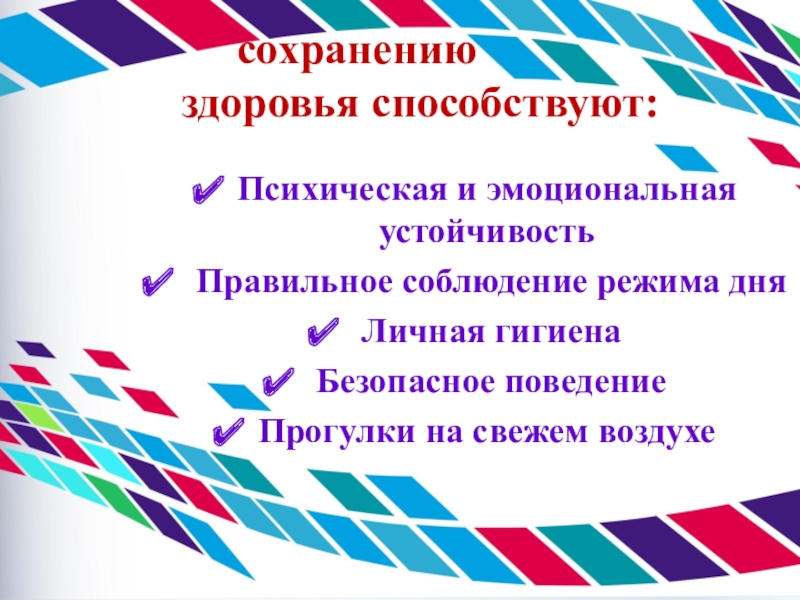 сохранению здоровья способствуют:

✔ Психическая и эмоциональная устойчивость

✔ Правильное соблюдение режима дня

✔ Личная гигиена

✔ Безопасное поведение

✔ Прогулки на свежем воздухе